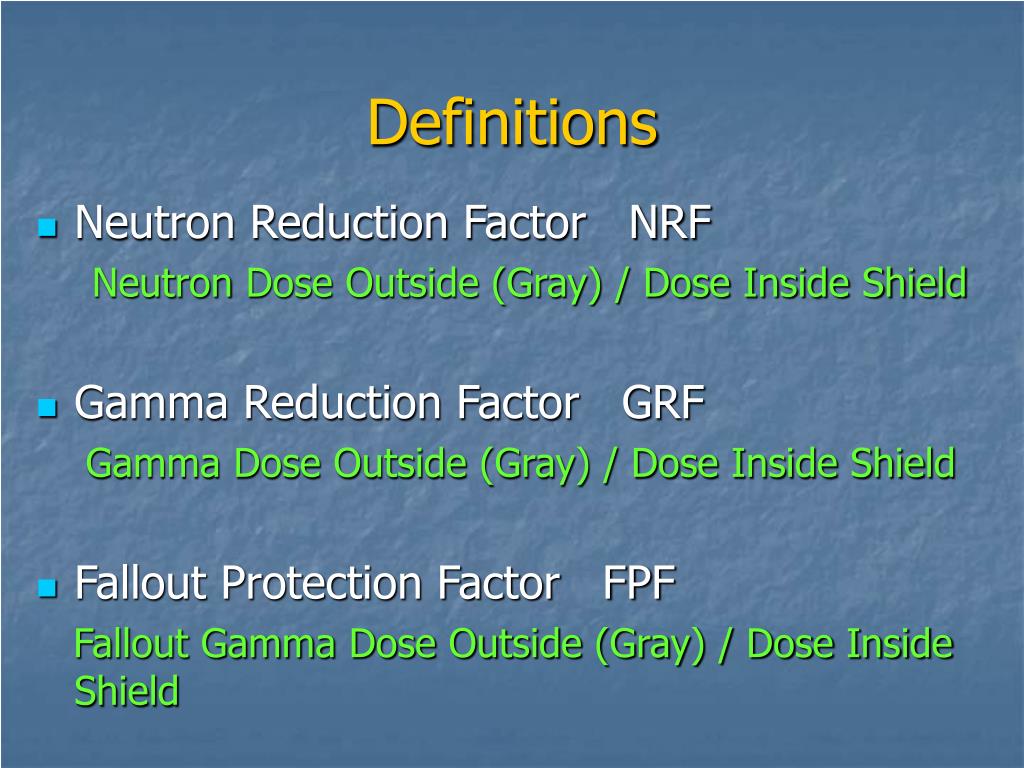 Definitions

Neutron Reduction Factor NRF
Neutron Dose Outside (Gray) / Dose Inside Shield

Gamma Reduction Factor GRF
Gamma Dose Outside (Gray) / Dose Inside Shield

Fallout Protection Factor FPF
Fallout Gamma Dose Outside (Gray) / Dose Inside Shield